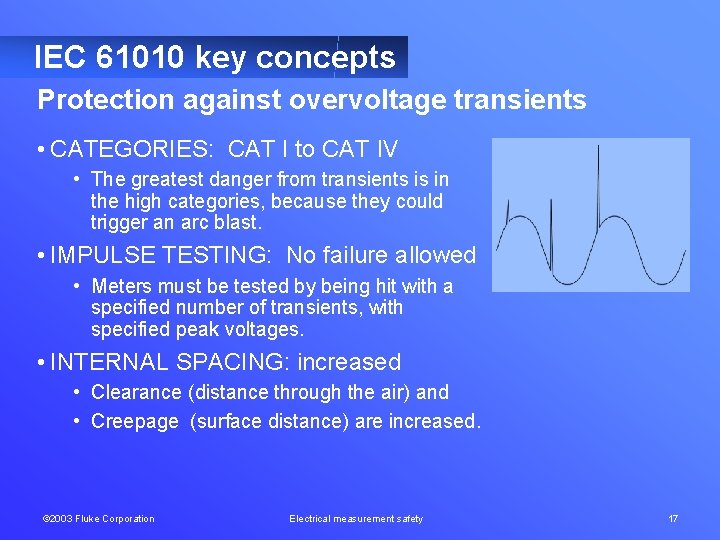 IEC 61010 key concepts

Protection against overvoltage transients

• CATEGORIES: CAT I to CAT IV

• The greatest danger from transients is in the high categories, because they could trigger an arc blast.

• IMPULSE TESTING: No failure allowed

• Meters must be tested by being hit with a specified number of transients, with specified peak voltages.

• INTERNAL SPACING: increased

• Clearance (distance through the air) and

• Creepage (surface distance) are increased.

©2003 Fluke Corporation

Electrical measurement safety

17